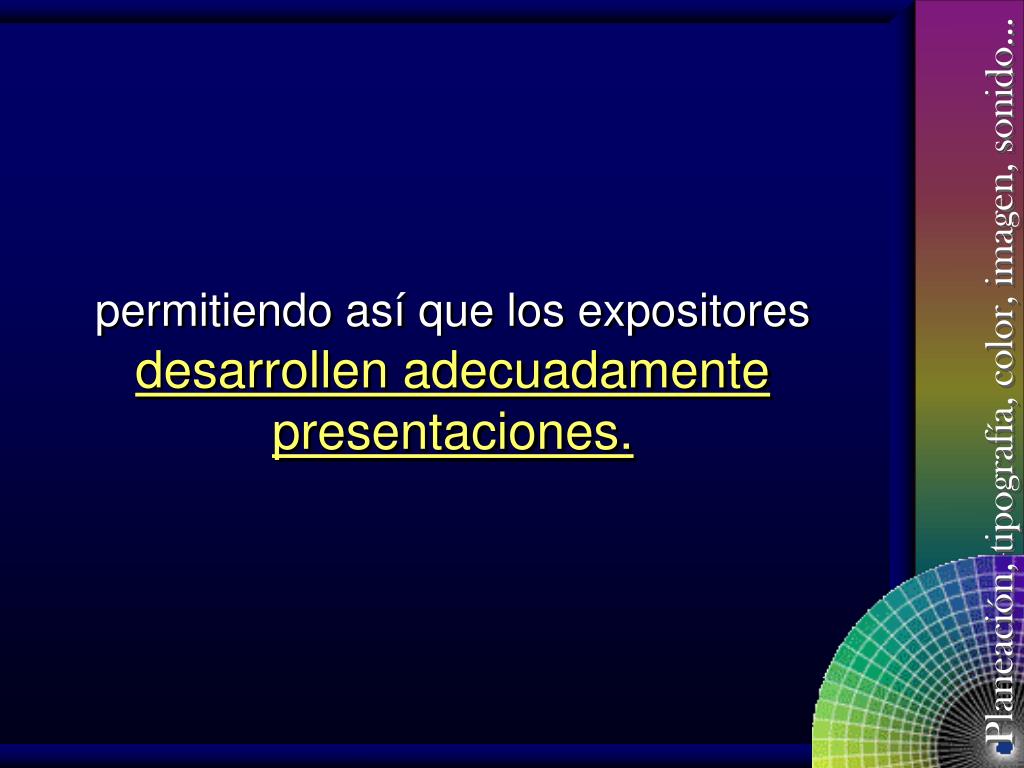 permitiendo así que los expositores desarrollen adecuadamente presentaciones.

Planeación, tipografía, color, imagen, sonido...